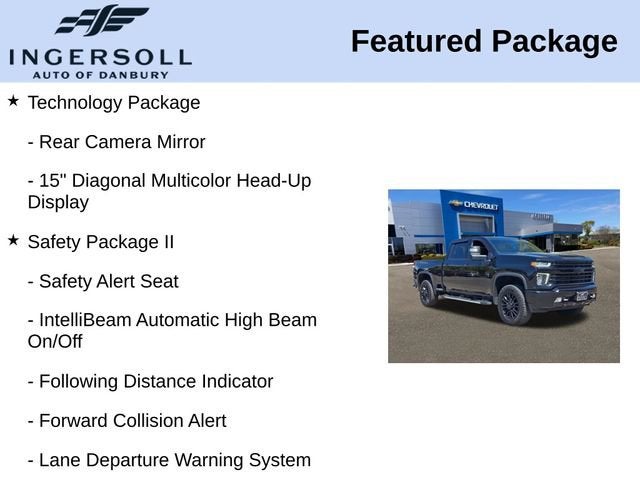 INGERSOLL
AUTO OF DANBURY

Featured Package

★ Technology Package

- Rear Camera Mirror

- 15" Diagonal Multicolor Head-Up Display

★ Safety Package II

- Safety Alert Seat

- IntelliBeam Automatic High Beam On/Off

- Following Distance Indicator

- Forward Collision Alert

- Lane Departure Warning System

CHEVROLET